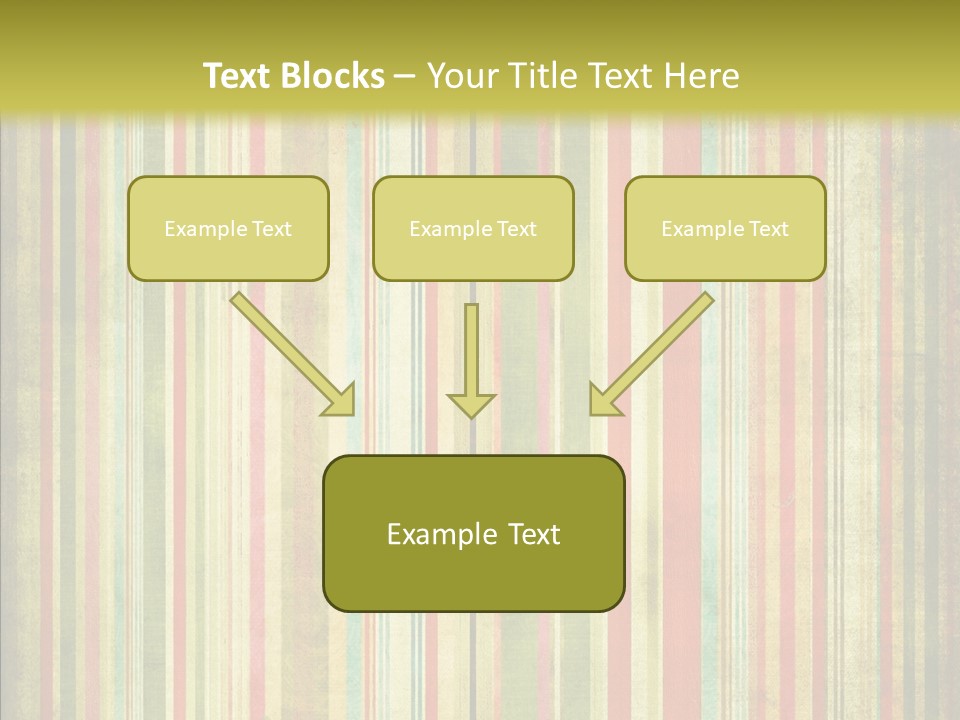 Text Blocks – Your Title Text Here

Example Text

Example Text

Example Text

Example Text